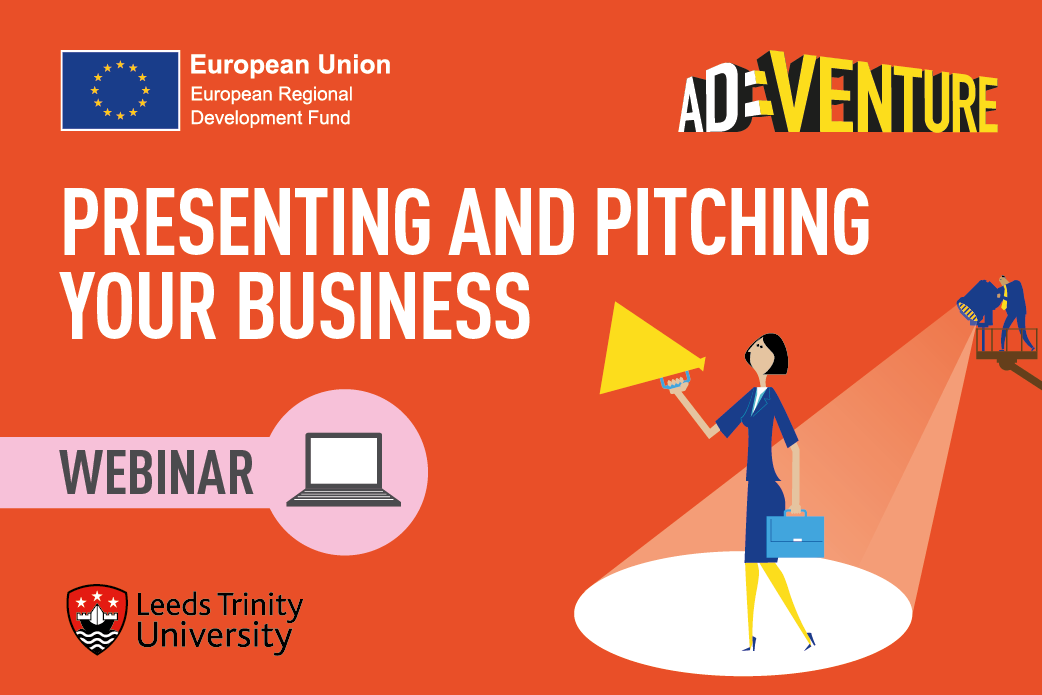 European Union
European Regional Development Fund

AD:VENTURE

PRESENTING AND PITCHING YOUR BUSINESS

WEBINAR

Leeds Trinity University